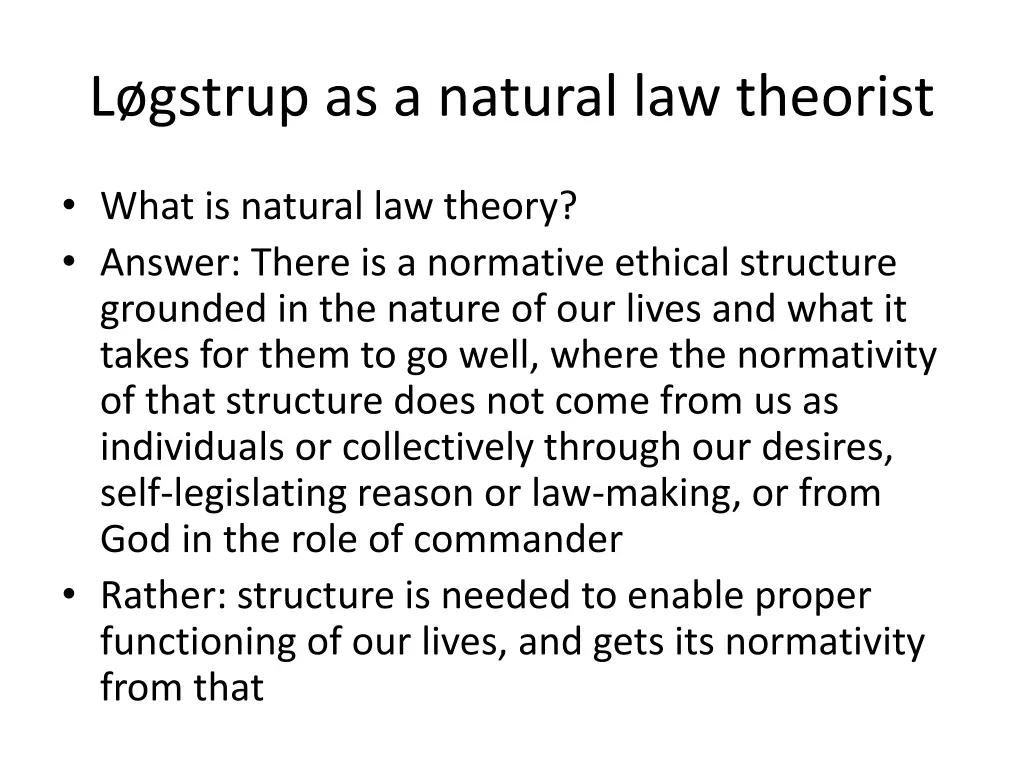 Løgstrup as a natural law theorist

• What is natural law theory?
• Answer: There is a normative ethical structure grounded in the nature of our lives and what it takes for them to go well, where the normativity of that structure does not come from us as individuals or collectively through our desires, self-legislating reason or law-making, or from God in the role of commander
• Rather: structure is needed to enable proper functioning of our lives, and gets its normativity from that